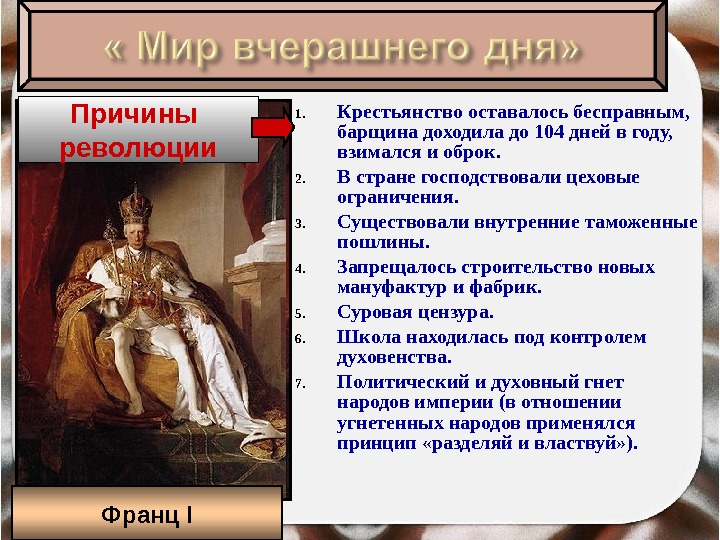 « Мир вчерашнего дня»

Причины революции

1. Крестьянство оставалось бесправным, барщина доходила до 104 дней в году, взимался и оброк.
2. В стране господствовали цеховые ограничения.
3. Существовали внутренние таможенные пошлины.
4. Запрещалось строительство новых мануфактур и фабрик.
5. Суровая цензура.
6. Школа находилась под контролем духовенства.
7. Политический и духовный гнет народов империи (в отношении угнетенных народов применялся принцип «разделяй и властвуй»).

Франц I